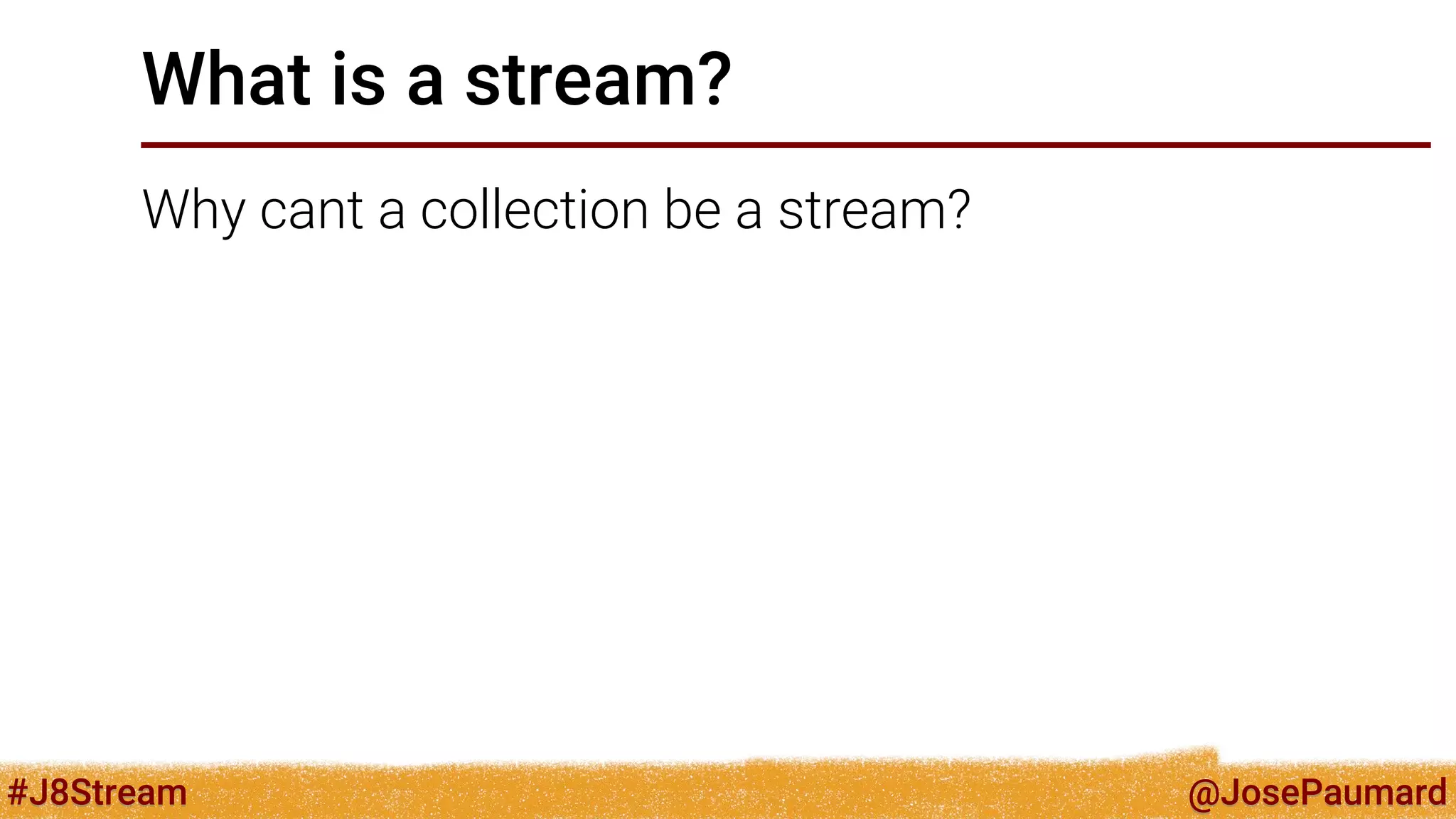 What is a stream?

Why cant a collection be a stream?

#J8Stream

@JosePaumard